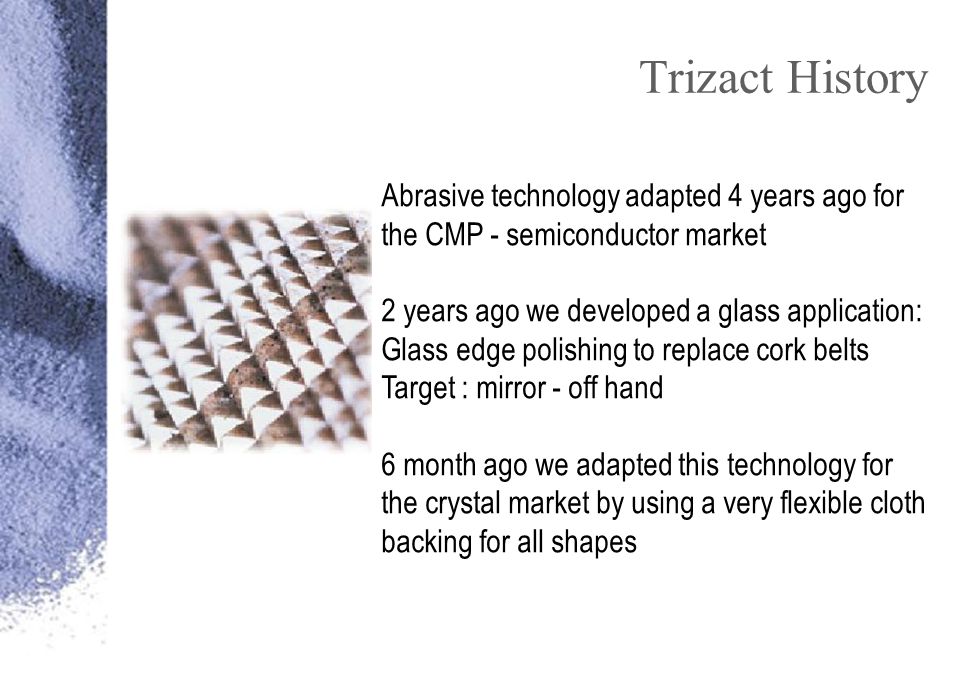 Trizact History

Abrasive technology adapted 4 years ago for the CMP - semiconductor market

2 years ago we developed a glass application:
Glass edge polishing to replace cork belts
Target : mirror - off hand

6 month ago we adapted this technology for the crystal market by using a very flexible cloth backing for all shapes